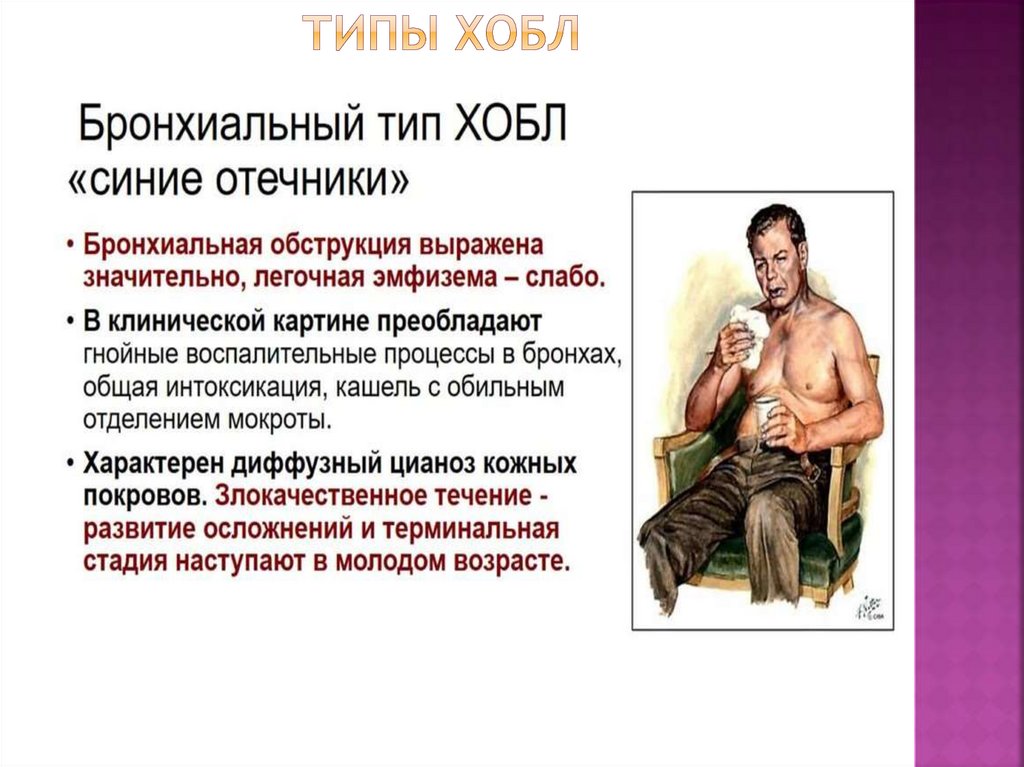 ТИПЫ ХОБЛ

Бронхиальный тип ХОБЛ «синие отечники»

• Бронхиальная обструкция выражена значительно, легочная эмфизема – слабо.

• В клинической картине преобладают гнойные воспалительные процессы в бронхах, общая интоксикация, кашель с обильным отделением мокроты.

• Характерен диффузный цианоз кожных покровов. Злокачественное течение - развитие осложнений и терминальная стадия наступают в молодом возрасте.